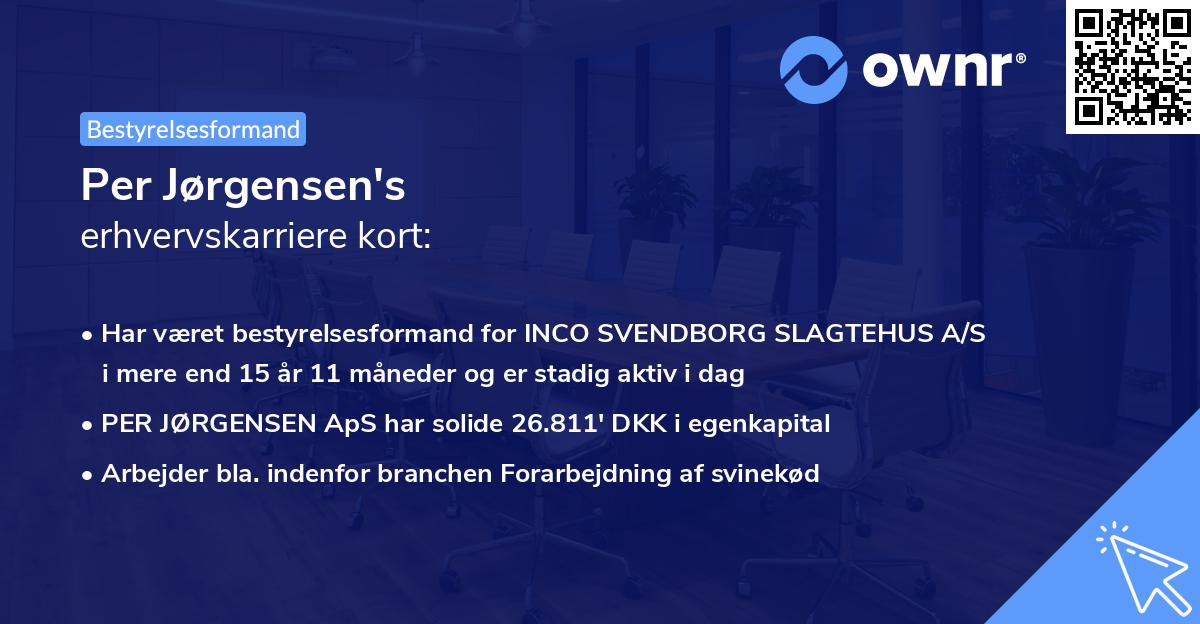 ownr®

Bestyrelsesformand

Per Jørgensen's
erhvervskarriere kort:

• Har været bestyrelsesformand for INCO SVENDBORG SLAGTEHUS A/S i mere end 15 år 11 måneder og er stadig aktiv i dag

• PER JØRGENSEN ApS har solide 26.811' DKK i egenkapital

• Arbejder bla. indenfor branchen Forarbejdning af svinekød